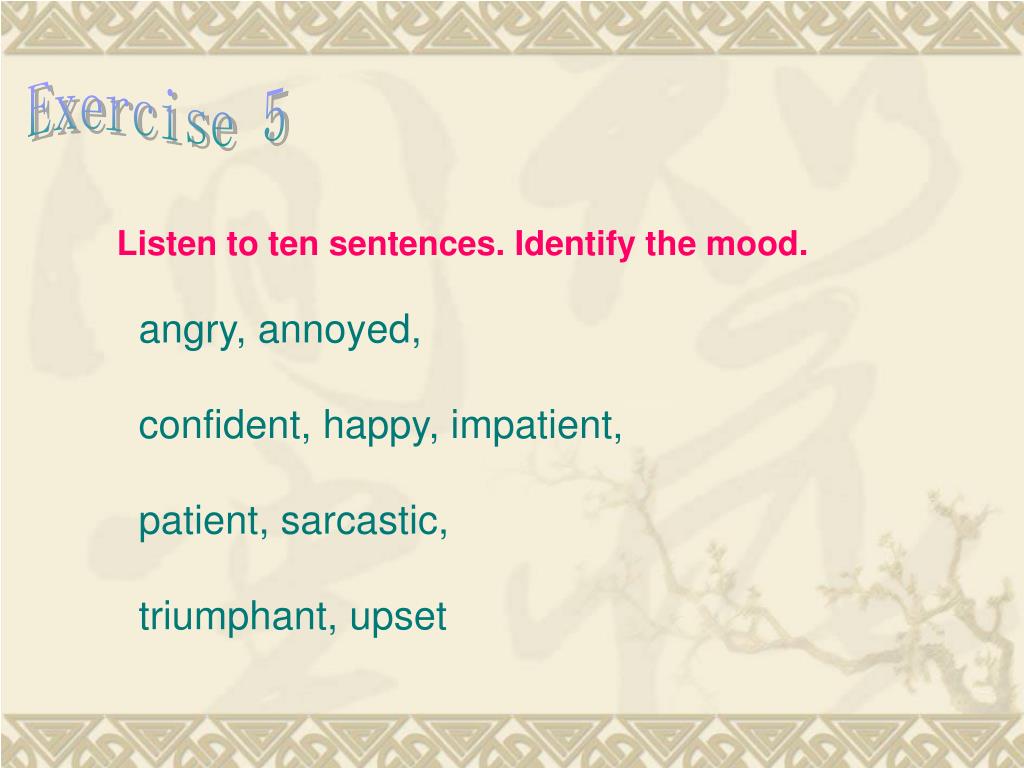 Exercise 5

Listen to ten sentences. Identify the mood.

angry, annoyed,

confident, happy, impatient,

patient, sarcastic,

triumphant, upset